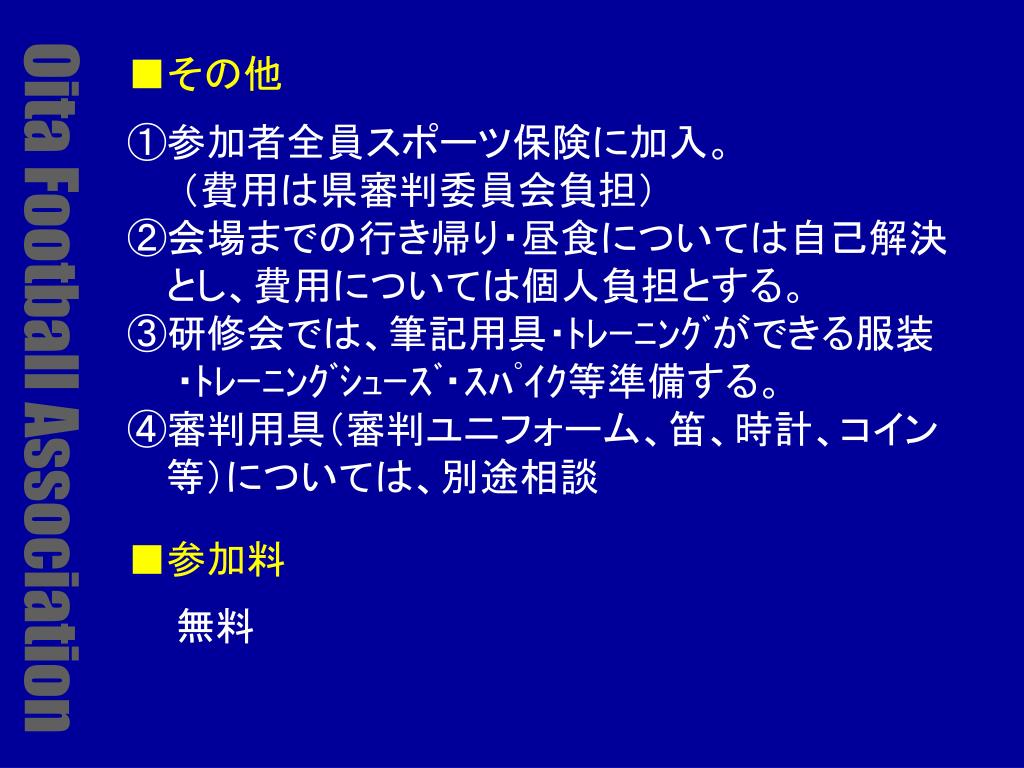 Oita Football Association

■その他

①参加者全員スポーツ保険に加入。
（費用は県審判委員会負担）
②会場までの行き帰り・昼食については自己解決とし、費用については個人負担とする。
③研修会では、筆記用具・トレーニングができる服装・トレーニングシューズ・スパイク等準備する。
④審判用具（審判ユニフォーム、笛、時計、コイン等）については、別途相談

■参加料

無料